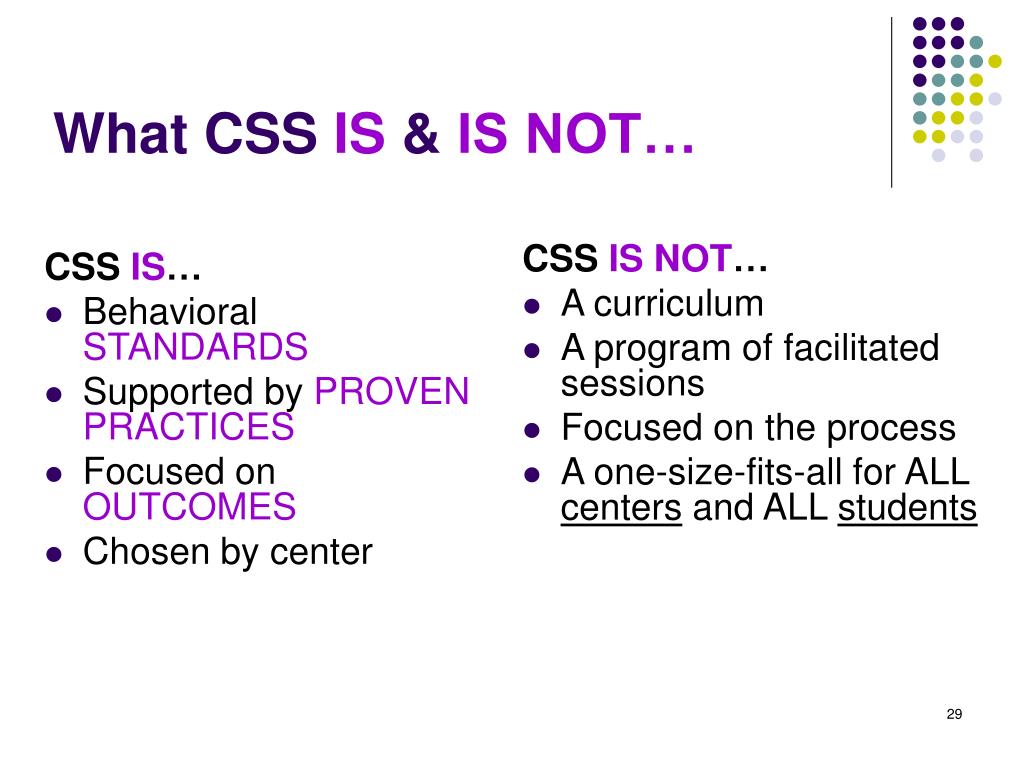 What CSS IS & IS NOT…

CSS IS…
- Behavioral STANDARDS
- Supported by PROVEN PRACTICES
- Focused on OUTCOMES
- Chosen by center

CSS IS NOT…
- A curriculum
- A program of facilitated sessions
- Focused on the process
- A one-size-fits-all for ALL centers and ALL students

29